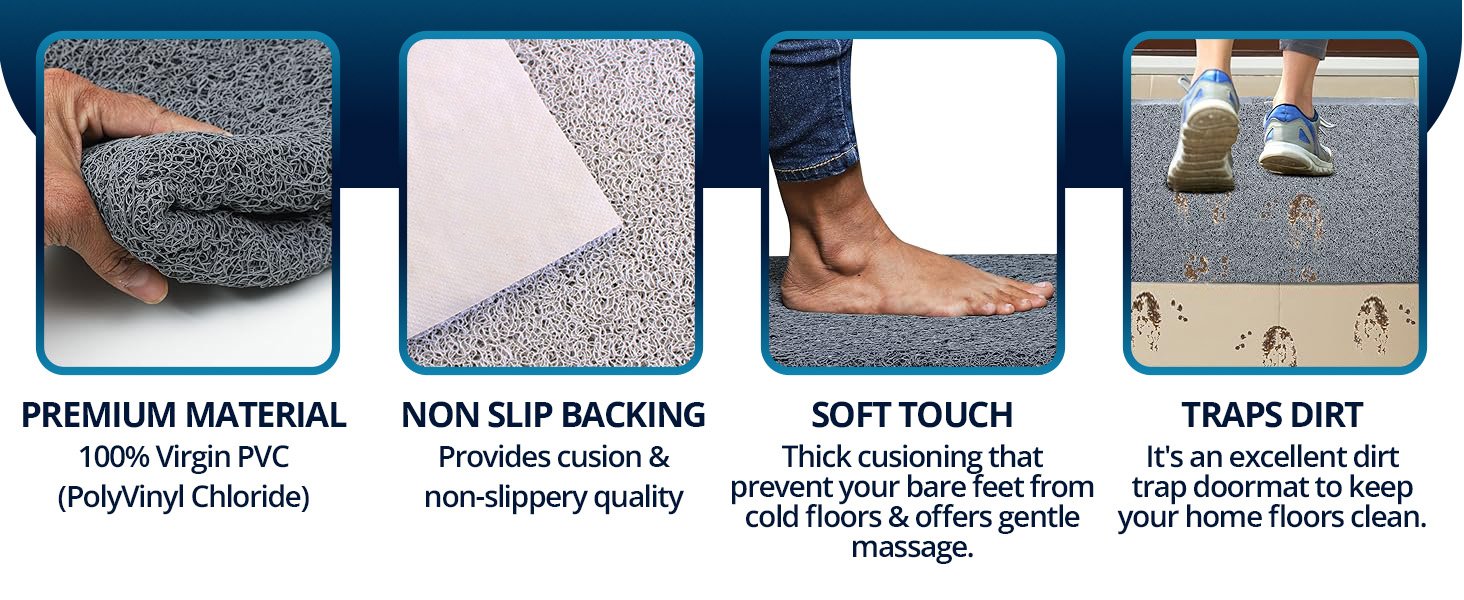 PREMIUM MATERIAL
100% Virgin PVC (PolyVinyl Chloride)

NON SLIP BACKING
Provides cusion & non-slippery quality

SOFT TOUCH
Thick cusioning that prevent your bare feet from cold floors & offers gentle massage.

TRAPS DIRT
It's an excellent dirt trap doormat to keep your home floors clean.